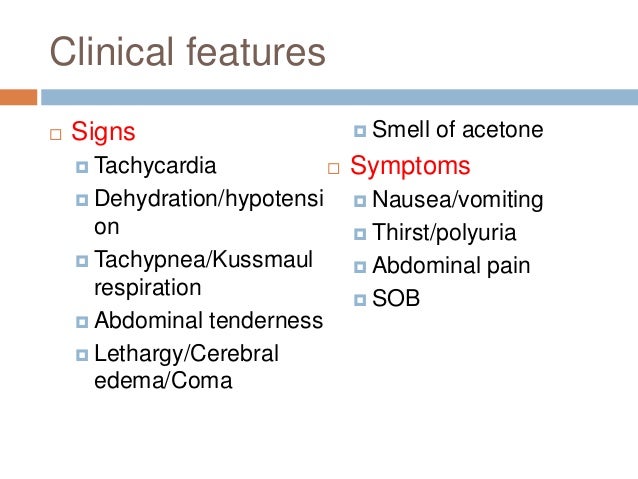 Clinical features

Signs
Tachycardia
Dehydration/hypotension
Tachypnea/Kussmaul respiration
Abdominal tenderness
Lethargy/Cerebral edema/Coma

Smell of acetone

Symptoms
Nausea/vomiting
Thirst/polyuria
Abdominal pain
SOB